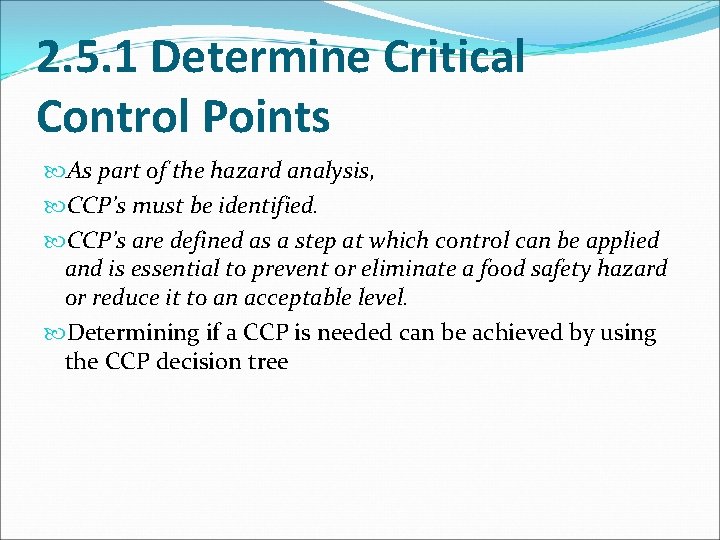 2.5.1 Determine Critical Control Points

As part of the hazard analysis,

CCP's must be identified.

CCP's are defined as a step at which control can be applied and is essential to prevent or eliminate a food safety hazard or reduce it to an acceptable level.

Determining if a CCP is needed can be achieved by using the CCP decision tree